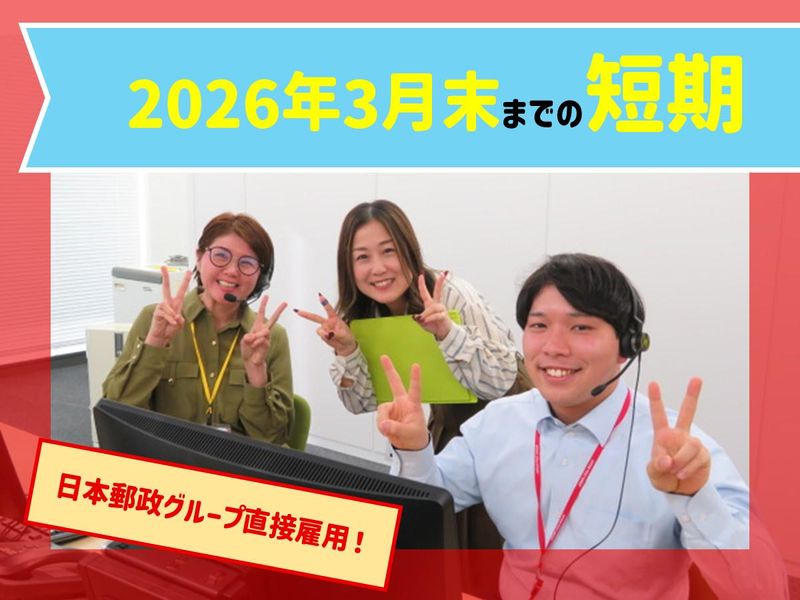 2026年3月末までの短期

日本郵政グループ直接雇用！